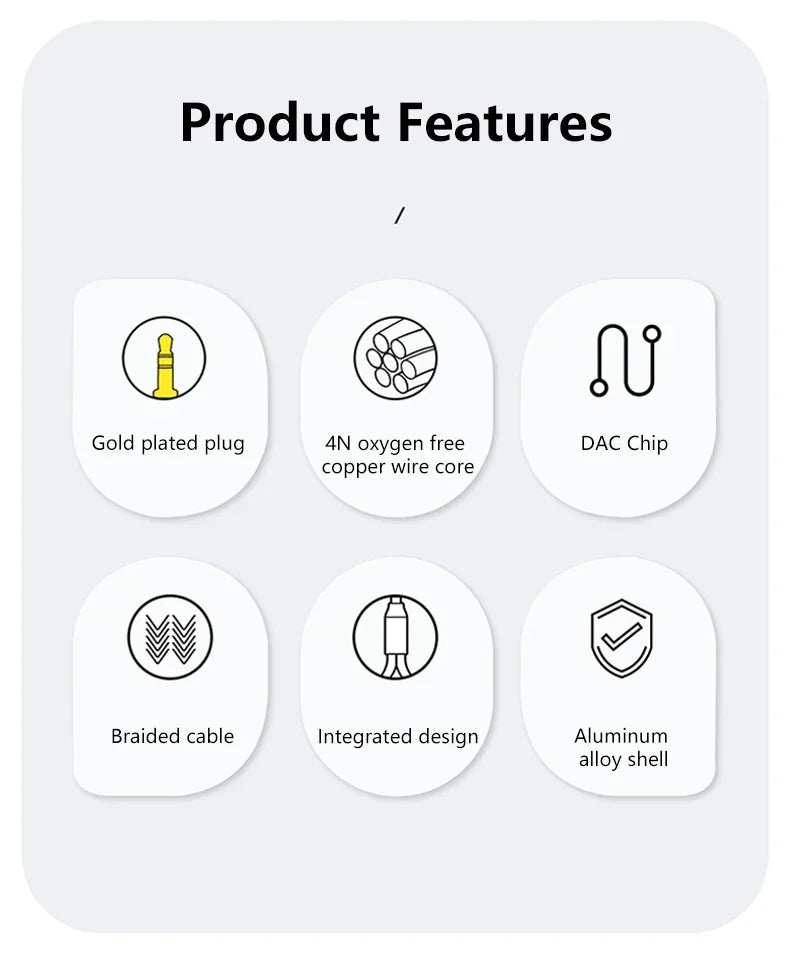 Product Features

/

Gold plated plug

4N oxygen free copper wire core

DAC Chip

Braided cable

Integrated design

Aluminum alloy shell